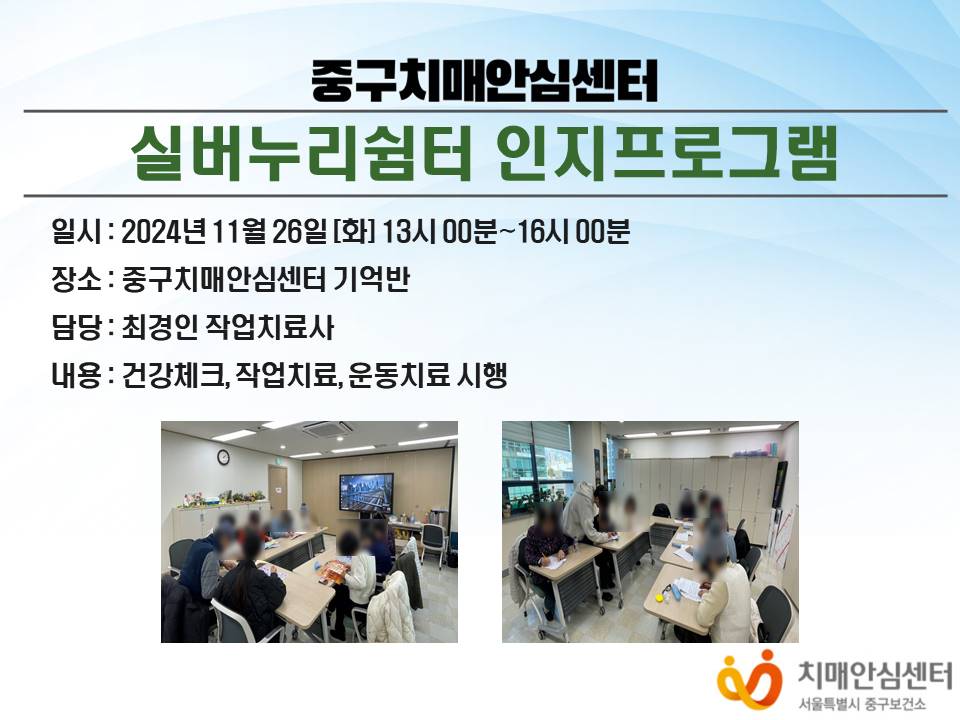 중구치매안심센터

실버누리쉼터 인지프로그램

일시 : 2024년 11월 26일 [화] 13시 00분~16시 00분

장소 : 중구치매안심센터 기억반

담당 : 최경인 작업치료사

내용 : 건강체크, 작업치료, 운동치료 시행

치매안심센터
서울특별시 중구보건소